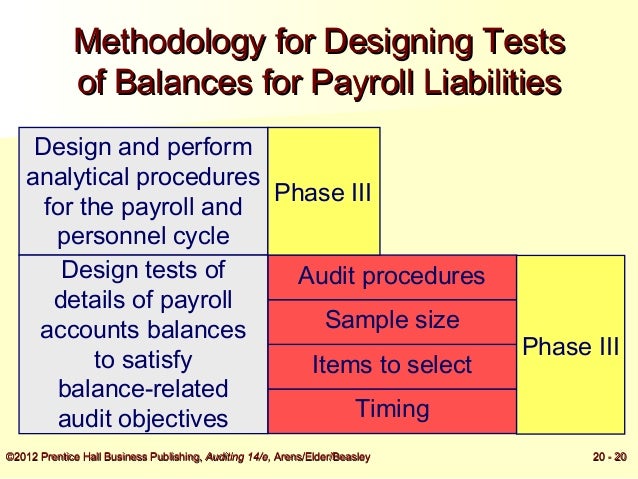 Methodology for Designing Tests of Balances for Payroll Liabilities

Design and perform analytical procedures for the payroll and personnel cycle

Phase III

Design tests of details of payroll accounts balances to satisfy balance-related audit objectives

Audit procedures

Sample size

Items to select

Timing

Phase III

©2012 Prentice Hall Business Publishing, Auditing 14/e, Arens/Elder/Beasley

20 - 20